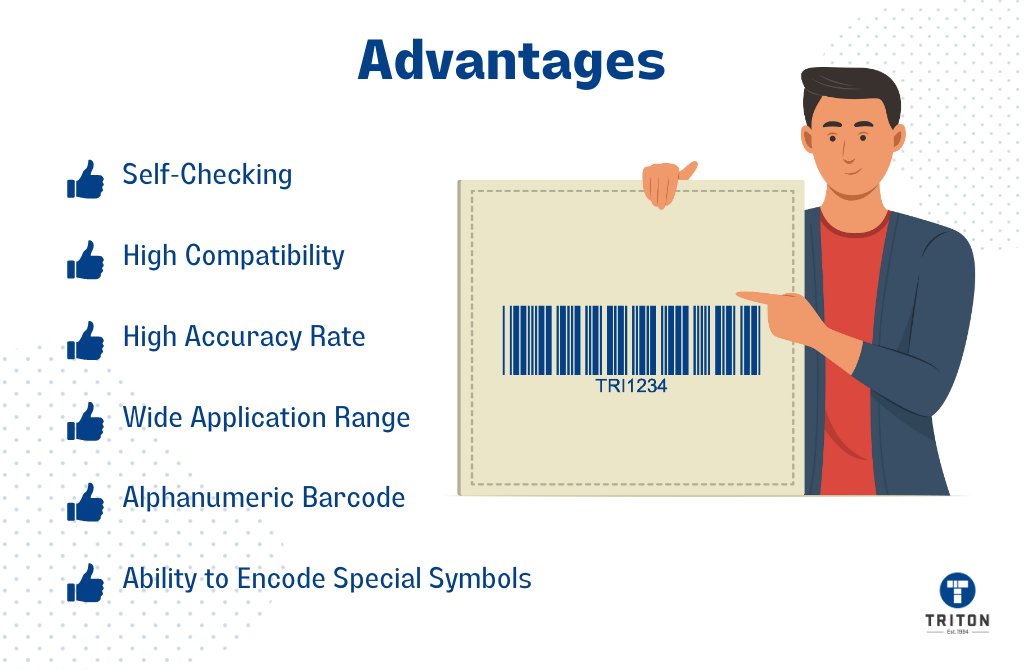 Advantages

Self-Checking

High Compatibility

High Accuracy Rate

Wide Application Range

Alphanumeric Barcode

Ability to Encode Special Symbols

TRI1234

TRITON
Est. 1994